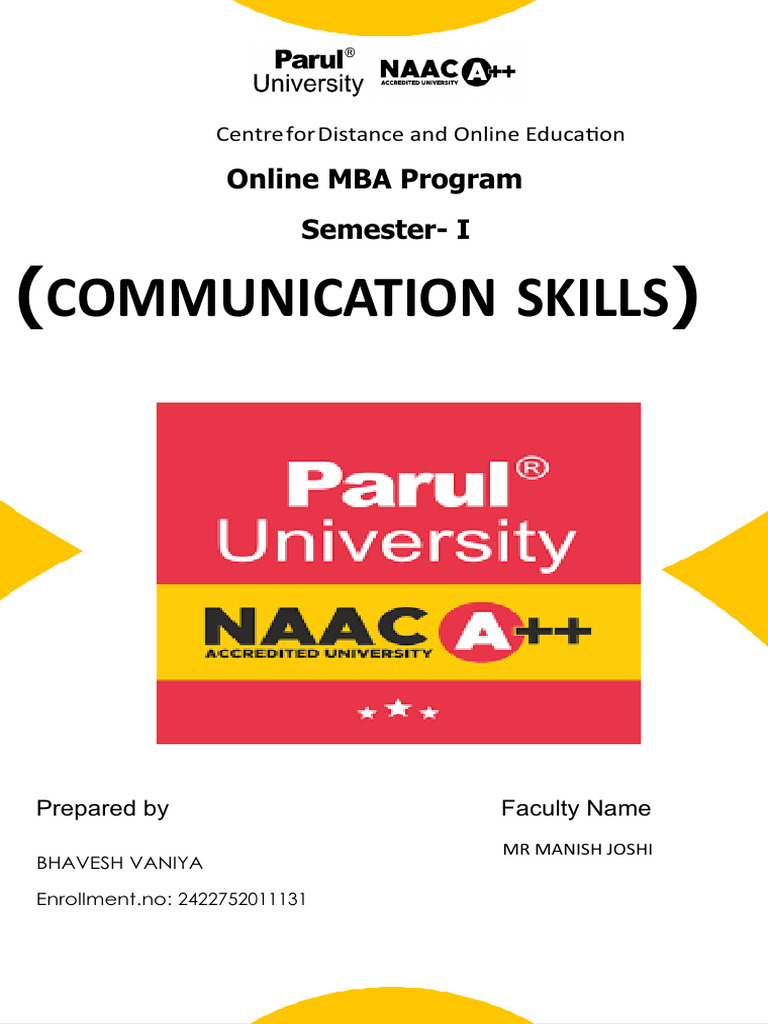 Parul® University NAAC A++ ACCREDITED UNIVERSITY

Centre for Distance and Online Education

Online MBA Program

Semester- I

(COMMUNICATION SKILLS)

Parul® University

NAAC A++ ACCREDITED UNIVERSITY

Prepared by

BHAVESH VANIYA

Enrollment.no: 2422752011131

Faculty Name

MR MANISH JOSHI